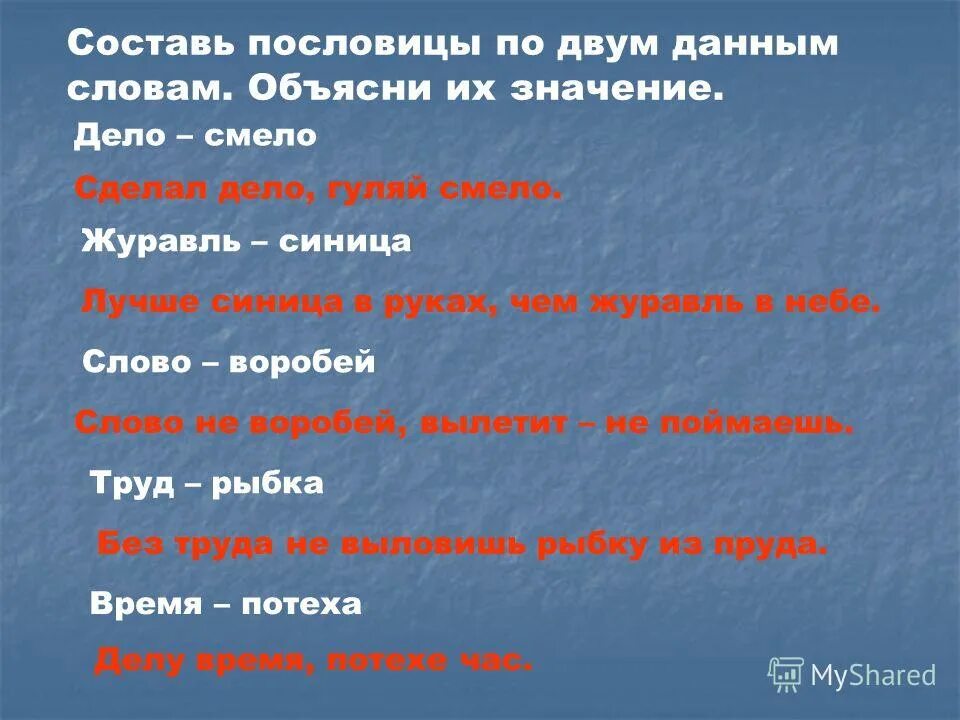 Составь пословицы по двум данным словам. Объясни их значение.

Дело – смело

Сделал дело, гуляй смело.

Журавль – синица

Лучше синица в руках, чем журавль в небе.

Слово – воробей

Слово не воробей, вылетит – не поймаешь.

Труд – рыбка

Без труда не выловишь рыбку из пруда.

Время – потеха

Делу время, потехе час.

MyShared